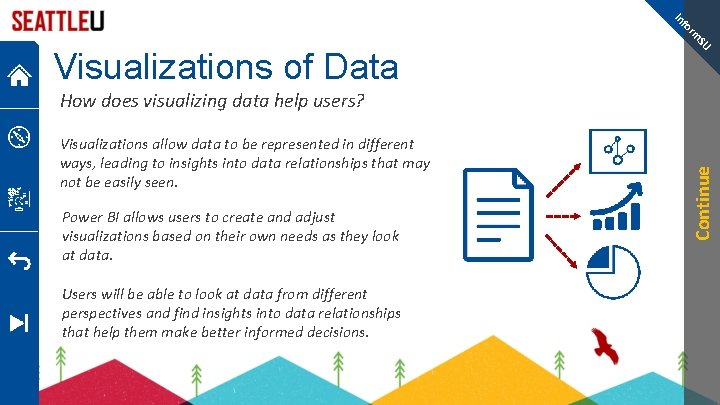 SEATTLEU

InformSU

Visualizations of Data

How does visualizing data help users?

Visualizations allow data to be represented in different ways, leading to insights into data relationships that may not be easily seen.

Power BI allows users to create and adjust visualizations based on their own needs as they look at data.

Users will be able to look at data from different perspectives and find insights into data relationships that help them make better informed decisions.

Continue